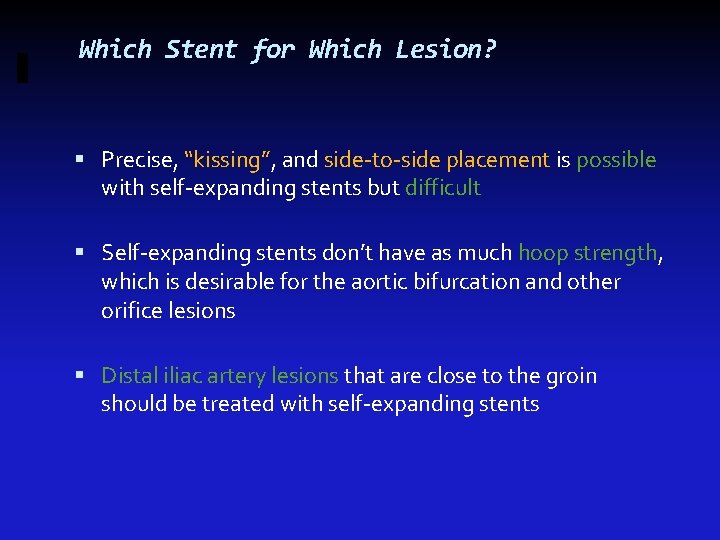 Which Stent for Which Lesion?

▪ Precise, "kissing", and side-to-side placement is possible with self-expanding stents but difficult

▪ Self-expanding stents don't have as much hoop strength, which is desirable for the aortic bifurcation and other orifice lesions

▪ Distal iliac artery lesions that are close to the groin should be treated with self-expanding stents